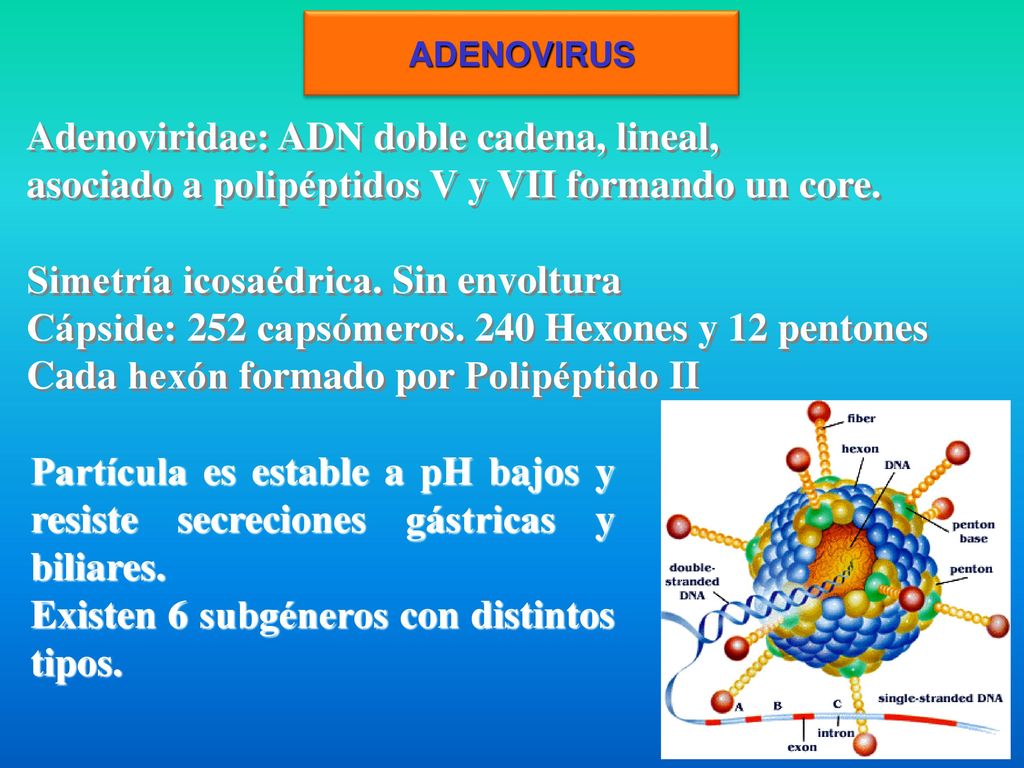 ADENOVIRUS

Adenoviridae: ADN doble cadena, lineal, asociado a polipéptidos V y VII formando un core.

Simetría icosaédrica. Sin envoltura
Cápside: 252 capsómeros. 240 Hexones y 12 pentones
Cada hexón formado por Polipéptido II

Partícula es estable a pH bajos y resiste secreciones gástricas y biliares.
Existen 6 subgéneros con distintos tipos.

fiber
hexon
DNA
penton base
penton
double-stranded DNA
single-stranded DNA
A
B
C
intron
exon